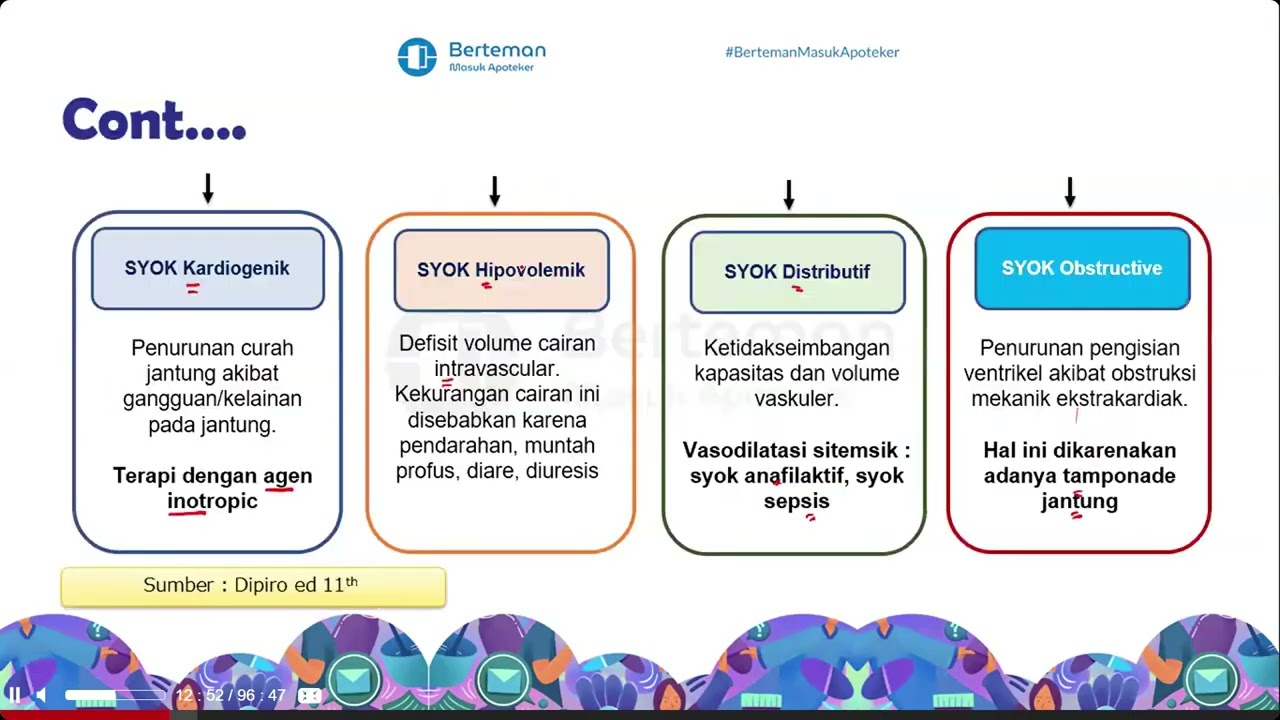 Berteman
Masuk Apoteker

#BertemanMasukApoteker

Cont....

SYOK Kardiogenik

Penurunan curah jantung akibat gangguan/kelainan pada jantung.

Terapi dengan agen inotropic

SYOK Hipovolemik

Defisit volume cairan intravascular. Kekurangan cairan ini disebabkan karena pendarahan, muntah profus, diare, diuresis

SYOK Distributif

Ketidakseimbangan kapasitas dan volume vaskuler.

Vasodilatasi sitemsik : syok anafilaktif, syok sepsis

SYOK Obstructive

Penurunan pengisian ventrikel akibat obstruksi mekanik ekstrakardiak.

Hal ini dikarenakan adanya tamponade jantung

Sumber : Dipiro ed 11$^{th}$

12 : 52 / 96 : 47